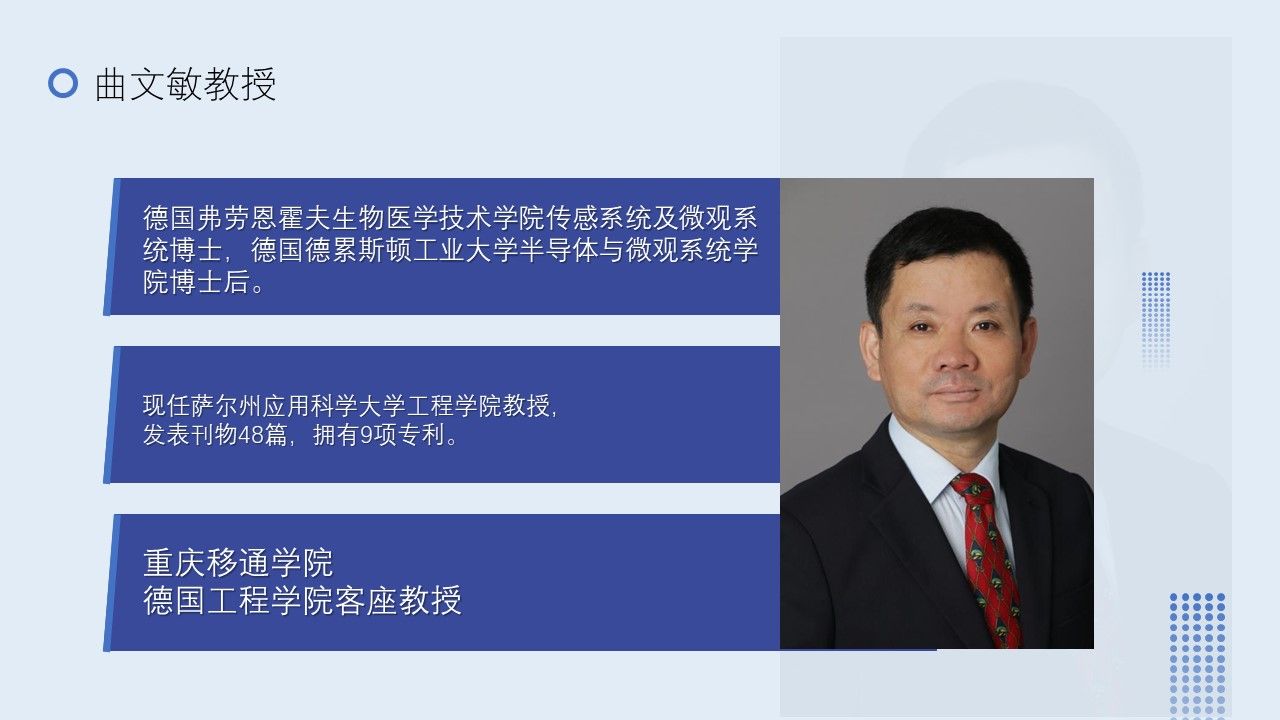 曲文敏教授

德国弗劳恩霍夫生物医学技术学院传感系统及微观系统博士，德国德累斯顿工业大学半导体与微观系统学院博士后。

现任萨尔州应用科学大学工程学院教授，发表刊物48篇，拥有9项专利。

重庆移通学院
德国工程学院客座教授